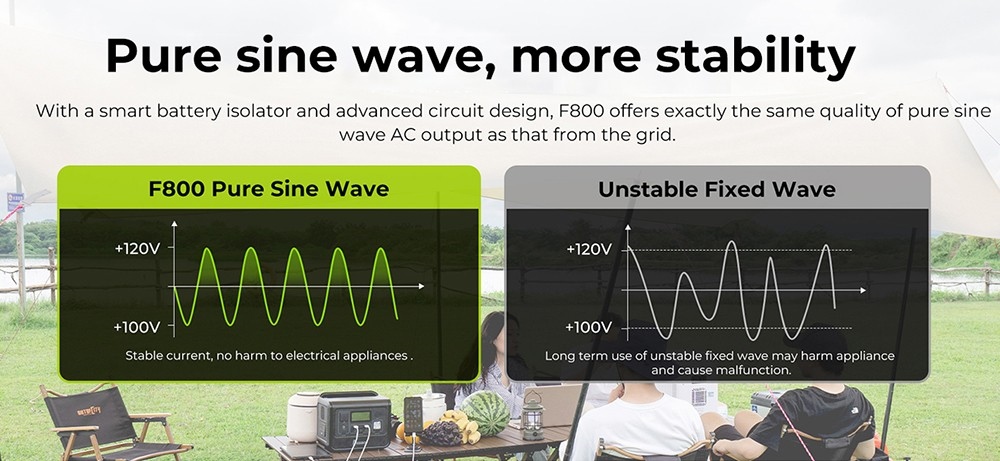 Pure sine wave, more stability

With a smart battery isolator and advanced circuit design, F800 offers exactly the same quality of pure sine wave AC output as that from the grid.

F800 Pure Sine Wave

+120V

+100V

Stable current, no harm to electrical appliances .

Unstable Fixed Wave

+120V

+100V

Long term use of unstable fixed wave may harm appliance and cause malfunction.